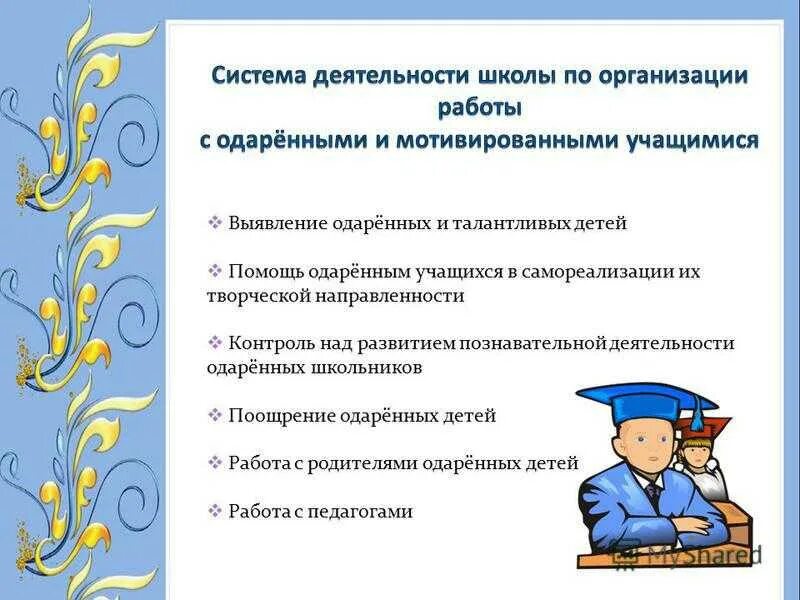 Система деятельности школы по организации работы
с одарёнными и мотивированными учащимися

❖ Выявление одарённых и талантливых детей

❖ Помощь одарённым учащихся в самореализации их творческой направленности

❖ Контроль над развитием познавательной деятельности одарённых школьников

❖ Поощрение одарённых детей

❖ Работа с родителями одарённых детей

❖ Работа с педагогами

MyShared